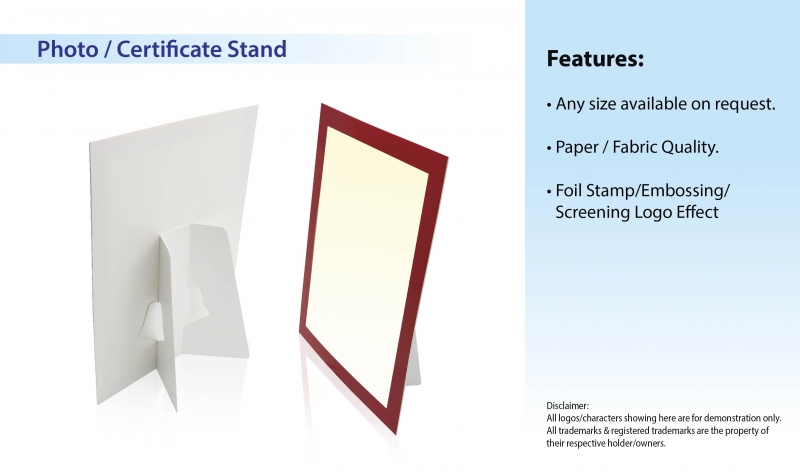 Photo / Certificate Stand

Features:

• Any size available on request.

• Paper / Fabric Quality.

• Foil Stamp/Embossing/ Screening Logo Effect

Disclaimer:
All logos/characters showing here are for demonstration only.
All trademarks & registered trademarks are the property of their respective holder/owners.